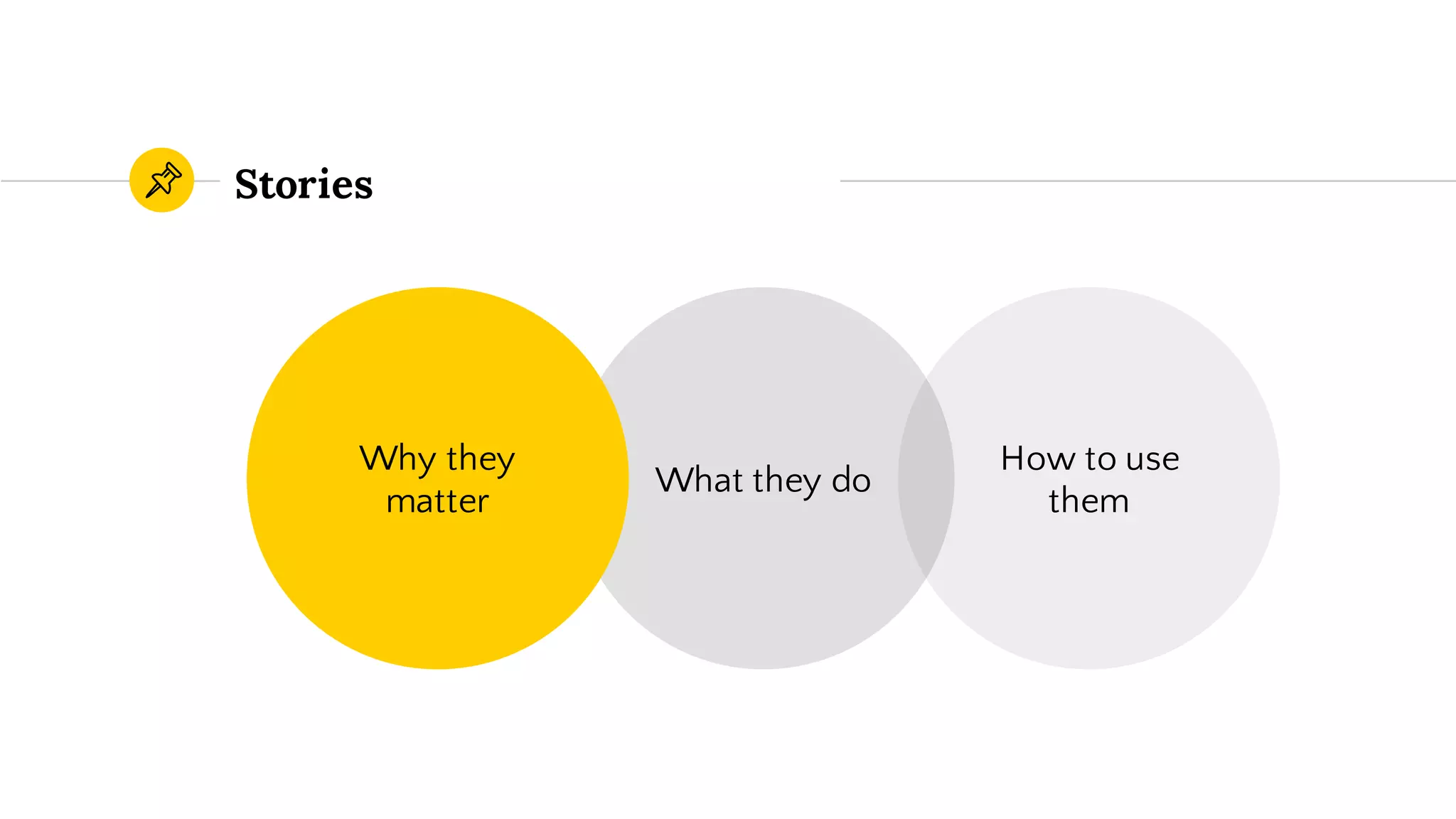 Stories

Why they matter

What they do

How to use them